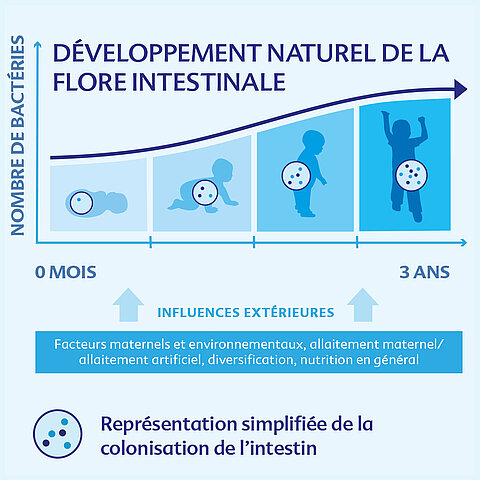 NOMBRE DE BACTÉRIES

DÉVELOPPEMENT NATUREL DE LA FLORE INTESTINALE

0 MOIS

3 ANS

INFLUENCES EXTÉRIEURES

Facteurs maternels et environnementaux, allaitement maternel/ allaitement artificiel, diversification, nutrition en général

Représentation simplifiée de la colonisation de l'intestin